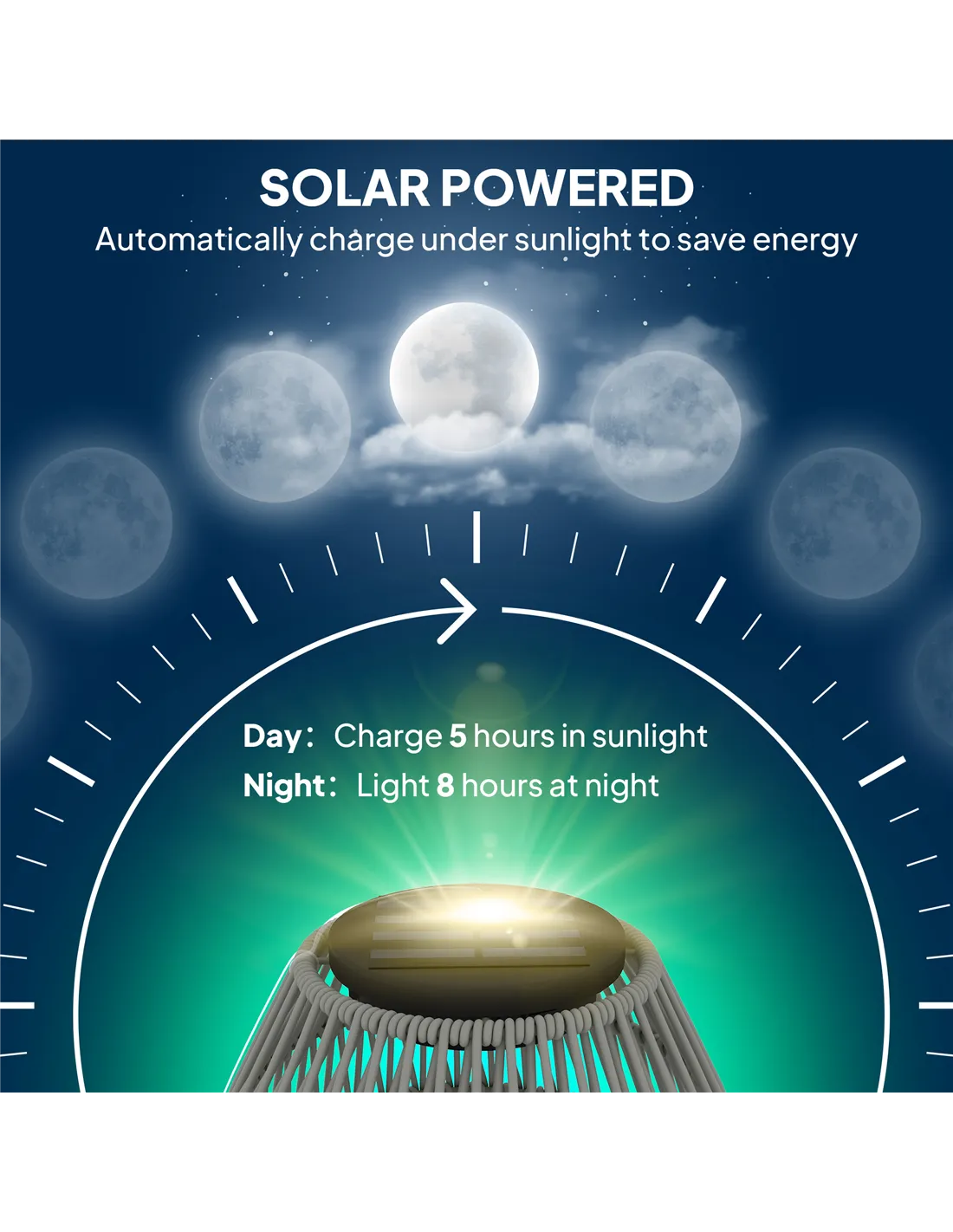 SOLAR POWERED
Automatically charge under sunlight to save energy

Day: Charge 5 hours in sunlight
Night: Light 8 hours at night